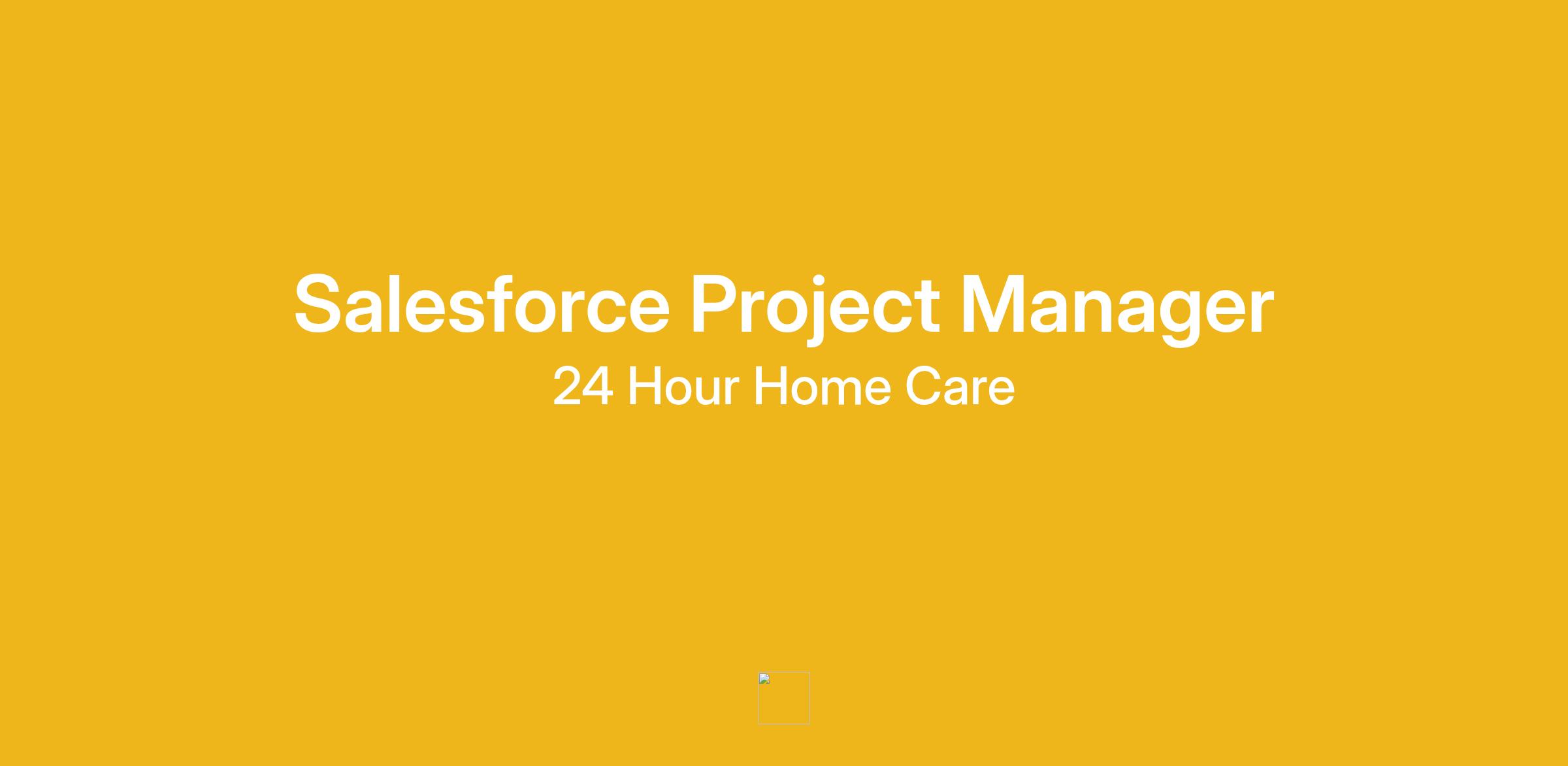 Salesforce Project Manager
24 Hour Home Care